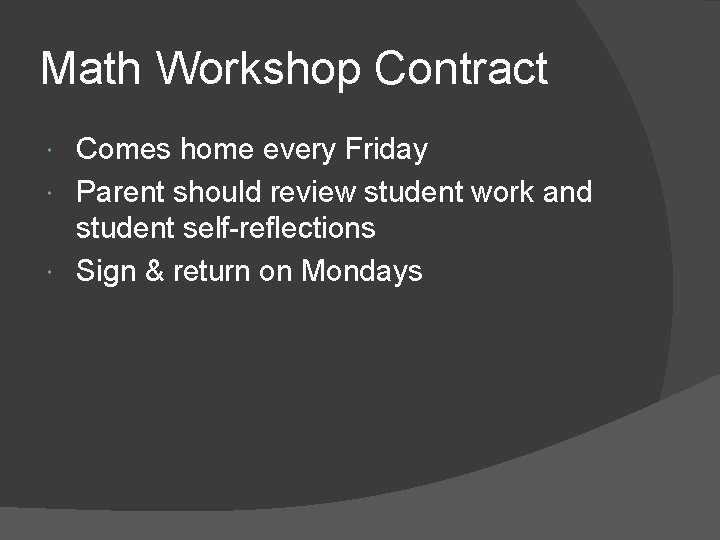 Math Workshop Contract

- Comes home every Friday
- Parent should review student work and student self-reflections
- Sign & return on Mondays